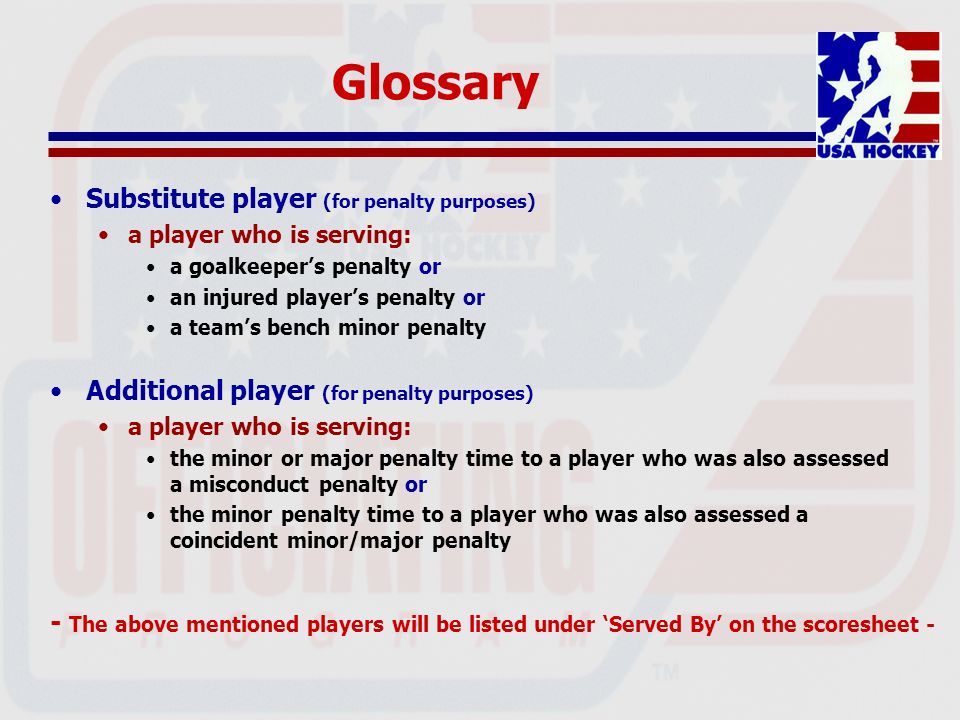 Glossary

USA HOCKEY

• Substitute player (for penalty purposes)
  • a player who is serving:
    • a goalkeeper's penalty or
    • an injured player's penalty or
    • a team's bench minor penalty

• Additional player (for penalty purposes)
  • a player who is serving:
    • the minor or major penalty time to a player who was also assessed a misconduct penalty or
    • the minor penalty time to a player who was also assessed a coincident minor/major penalty

- The above mentioned players will be listed under 'Served By' on the scoresheet -